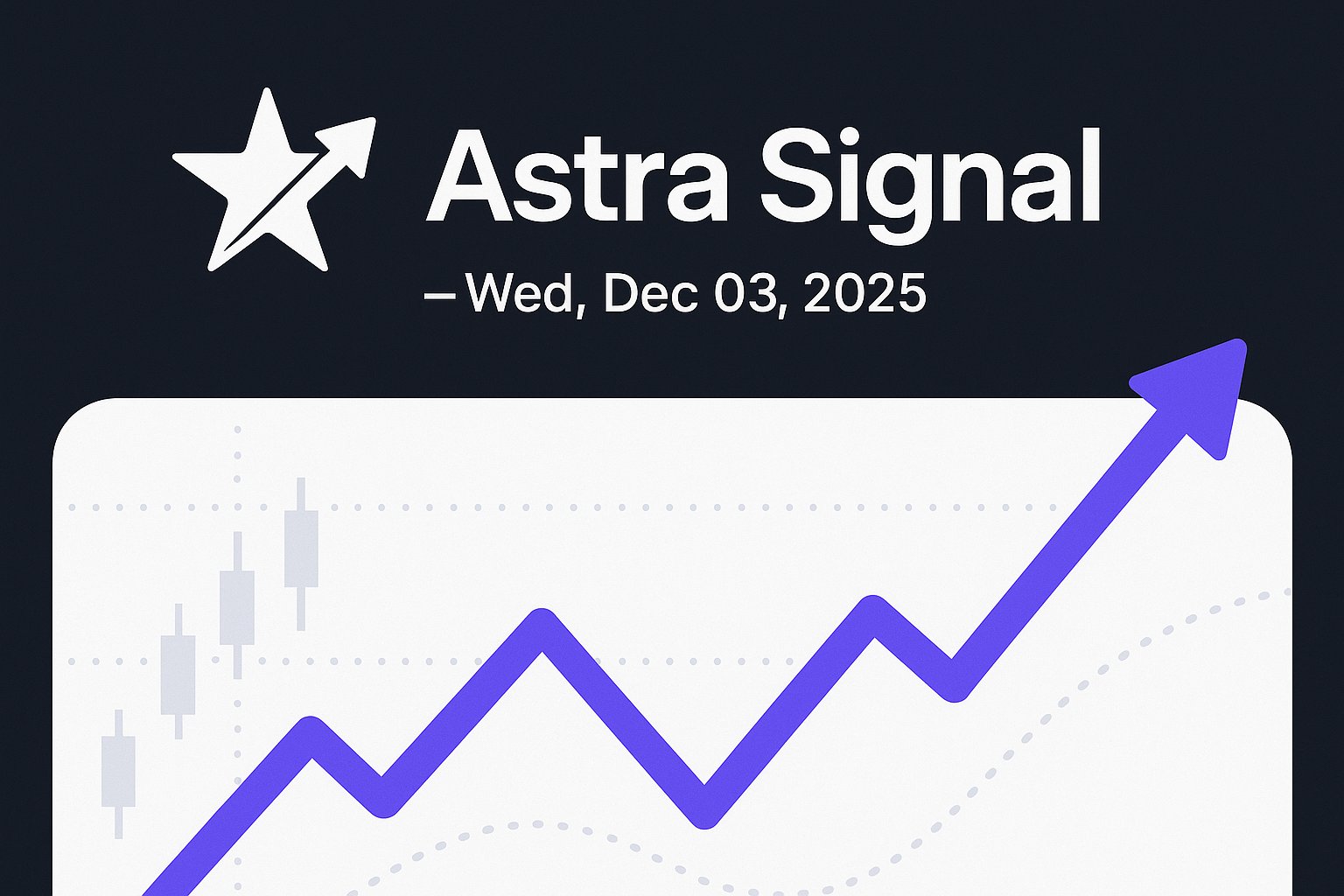 Astra Signal

– Wed, Dec 03, 2025